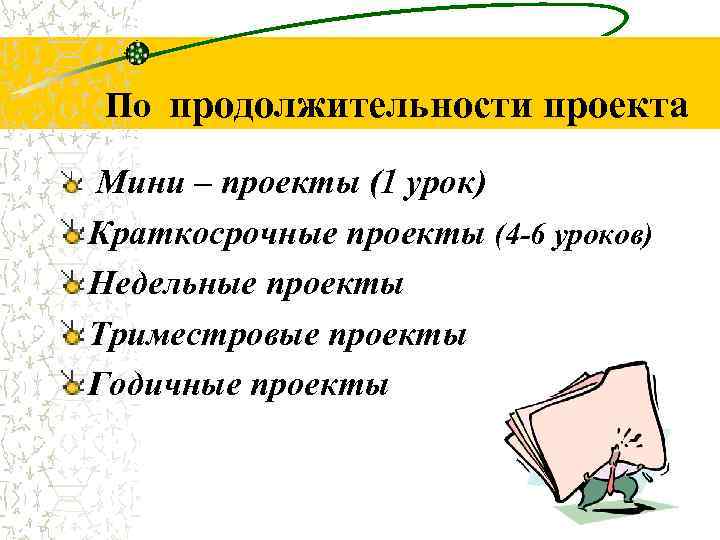 По продолжительности проекта

Мини – проекты (1 урок)

Краткосрочные проекты (4-6 уроков)

Недельные проекты

Триместровые проекты

Годичные проекты